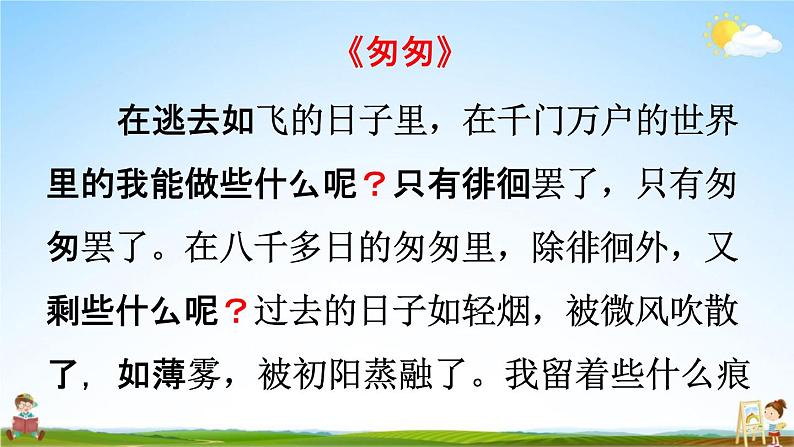 《匆匆》

在逃去如飞的日子里，在千门万户的世界里的我能做些什么呢？只有徘徊罢了，只有匆匆罢了。在八千多日的匆匆里，除徘徊外，又剩些什么呢？过去的日子如轻烟，被微风吹散了，如薄雾，被初阳蒸融了。我留着些什么痕